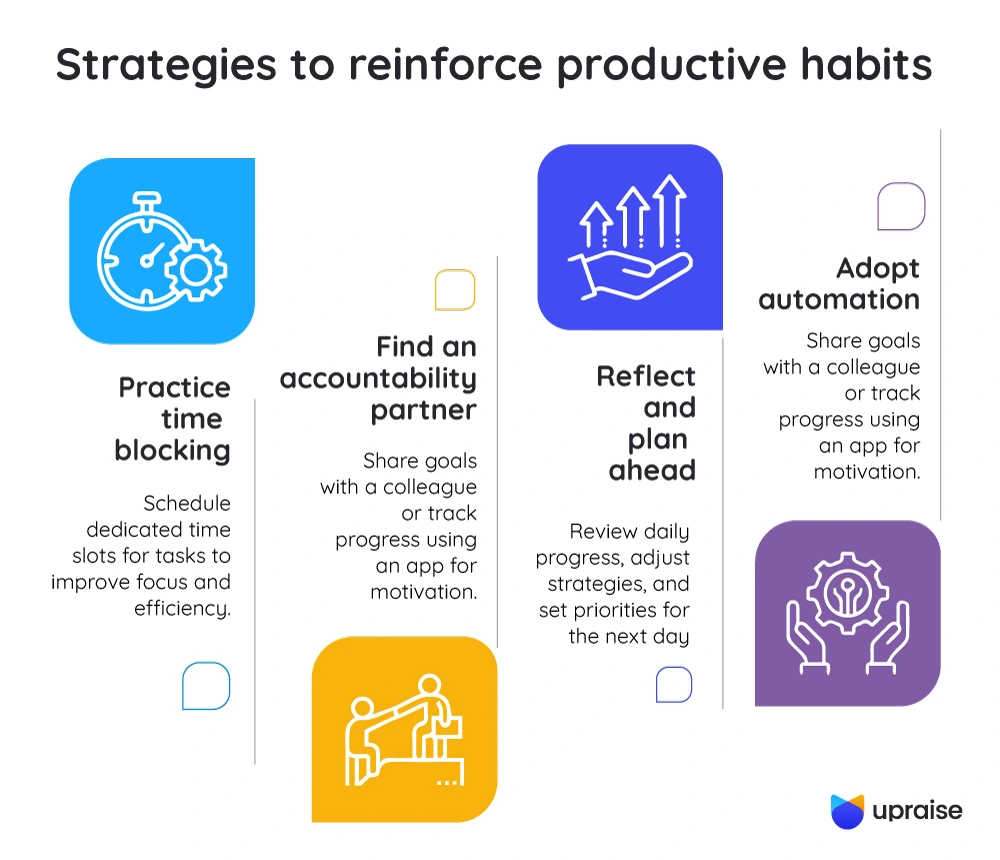 Strategies to reinforce productive habits

Practice time blocking

Schedule dedicated time slots for tasks to improve focus and efficiency.

Find an accountability partner

Share goals with a colleague or track progress using an app for motivation.

Reflect and plan ahead

Review daily progress, adjust strategies, and set priorities for the next day

Adopt automation

Share goals with a colleague or track progress using an app for motivation.

upraise